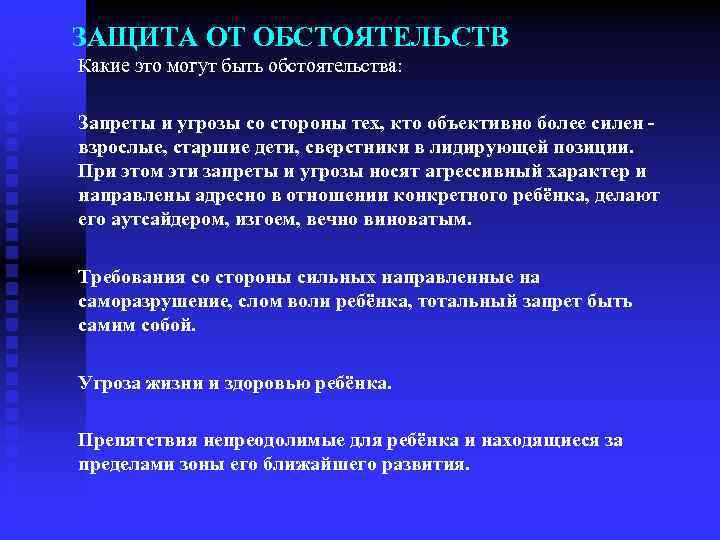 ЗАЩИТА ОТ ОБСТОЯТЕЛЬСТВ
Какие это могут быть обстоятельства:

Запреты и угрозы со стороны тех, кто объективно более силен - взрослые, старшие дети, сверстники в лидирующей позиции. При этом эти запреты и угрозы носят агрессивный характер и направлены адресно в отношении конкретного ребёнка, делают его аутсайдером, изгоем, вечно виноватым.

Требования со стороны сильных направленные на саморазрушение, слом воли ребёнка, тотальный запрет быть самим собой.

Угроза жизни и здоровью ребёнка.

Препятствия непреодолимые для ребёнка и находящиеся за пределами зоны его ближайшего развития.